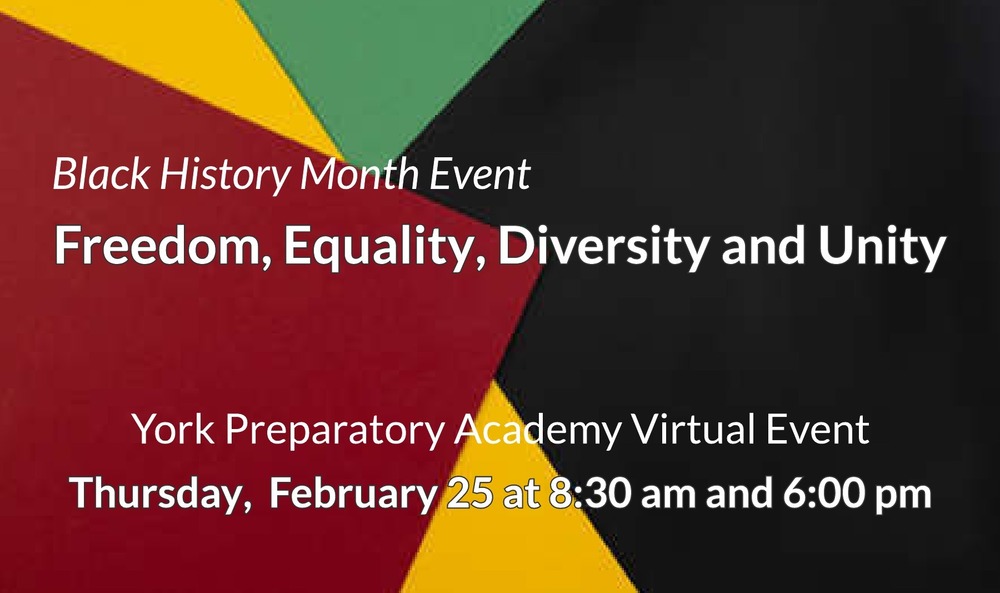 Black History Month Event
Freedom, Equality, Diversity and Unity

York Preparatory Academy Virtual Event
Thursday, February 25 at 8:30 am and 6:00 pm